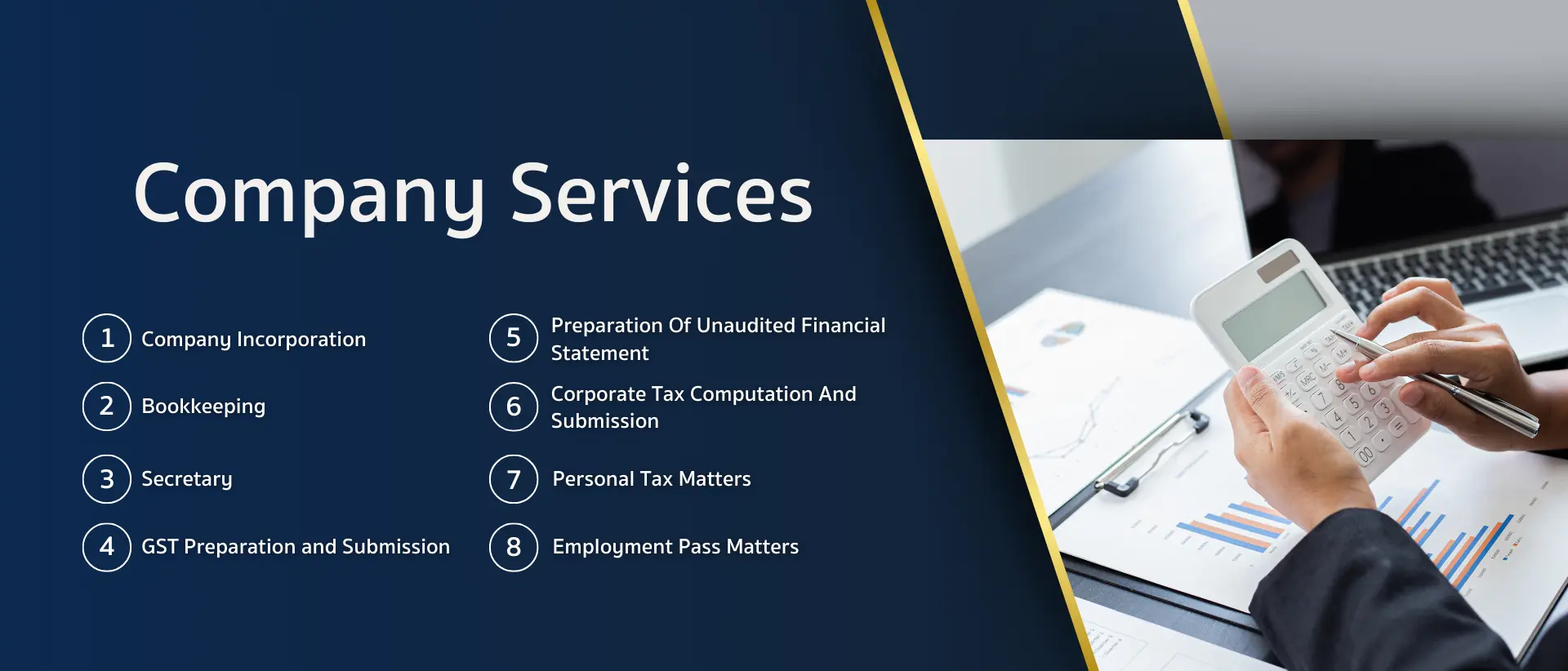 Company Services

1 Company Incorporation

2 Bookkeeping

3 Secretary

4 GST Preparation and Submission

5 Preparation Of Unaudited Financial Statement

6 Corporate Tax Computation And Submission

7 Personal Tax Matters

8 Employment Pass Matters